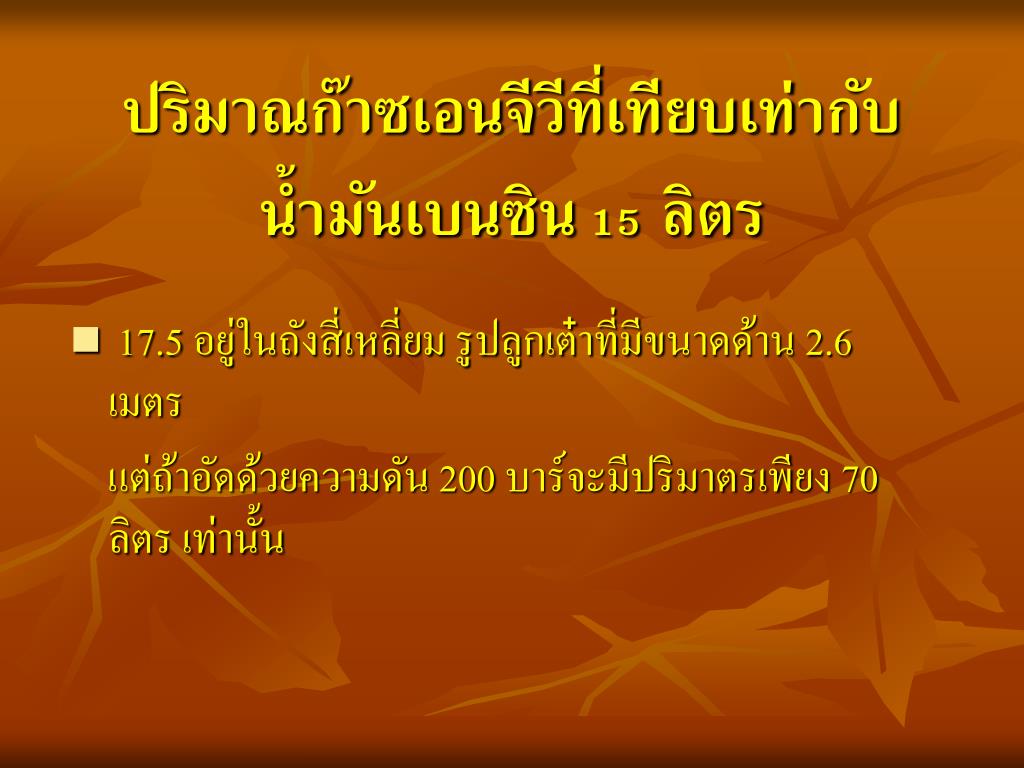 ปริมาณก๊าซเอนจีวีที่เทียบเท่ากับน้ำมันเบนซิน 15 ลิตร

17.5 อยู่ในถังสี่เหลี่ยม รูปลูกเต๋าที่มีขนาดด้าน 2.6 เมตร

แต่ถ้าอัดด้วยความดัน 200 บาร์จะมีปริมาตรเพียง 70 ลิตร เท่านั้น